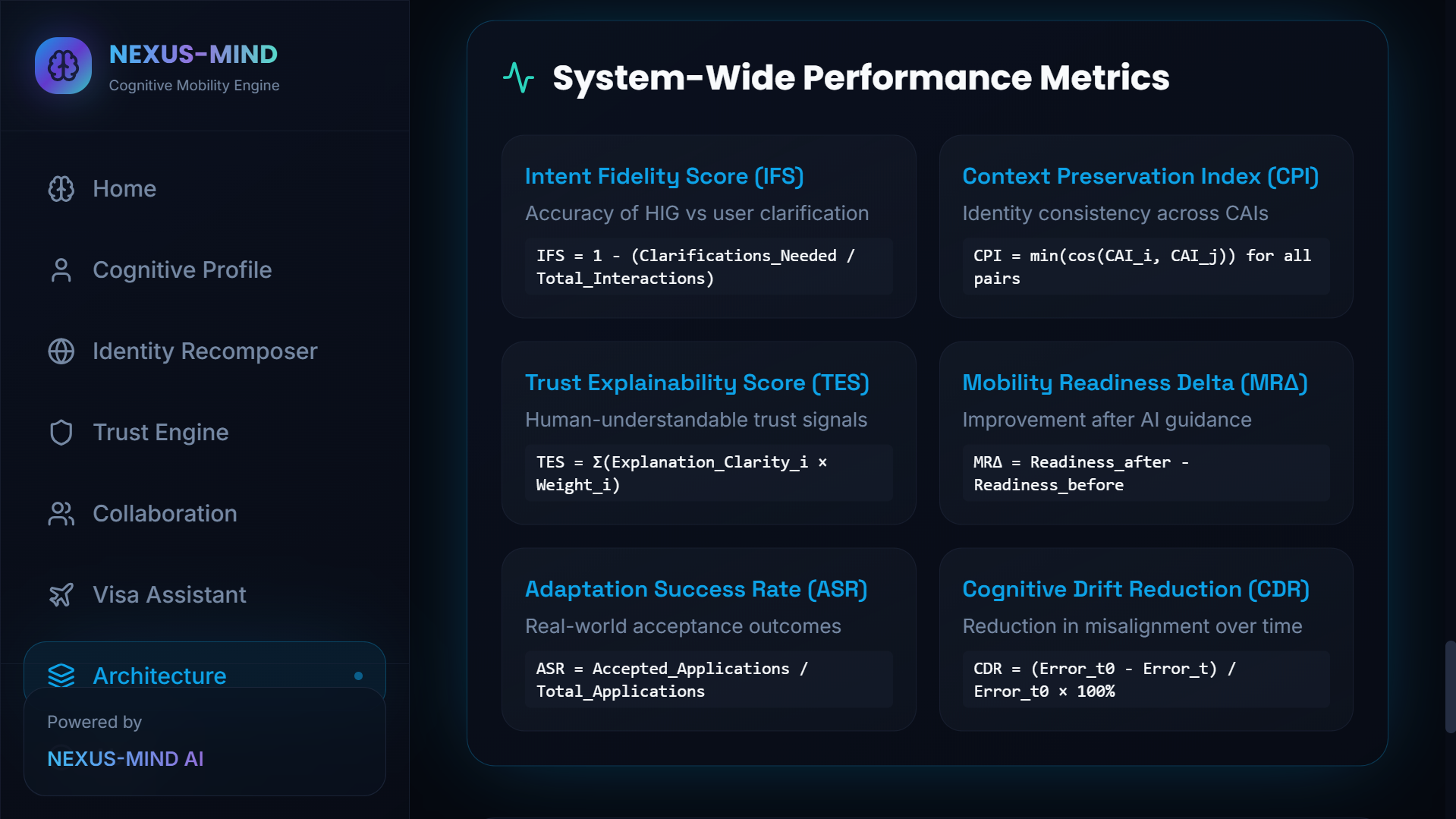 NEXUS-MIND
Cognitive Mobility Engine

Home

Cognitive Profile

Identity Recomposer

Trust Engine

Collaboration

Visa Assistant

Architecture

Powered by
NEXUS-MIND AI

System-Wide Performance Metrics

Intent Fidelity Score (IFS)
Accuracy of HIG vs user clarification
IFS = 1 - (Clarifications_Needed / Total_Interactions)

Context Preservation Index (CPI)
Identity consistency across CAIs
CPI = min(cos(CAI_i, CAI_j)) for all pairs

Trust Explainability Score (TES)
Human-understandable trust signals
TES = Σ(Explanation_Clarity_i × Weight_i)

Mobility Readiness Delta (MRΔ)
Improvement after AI guidance
MRΔ = Readiness_after - Readiness_before

Adaptation Success Rate (ASR)
Real-world acceptance outcomes
ASR = Accepted_Applications / Total_Applications

Cognitive Drift Reduction (CDR)
Reduction in misalignment over time
CDR = (Error_t0 - Error_t) / Error_t0 × 100%